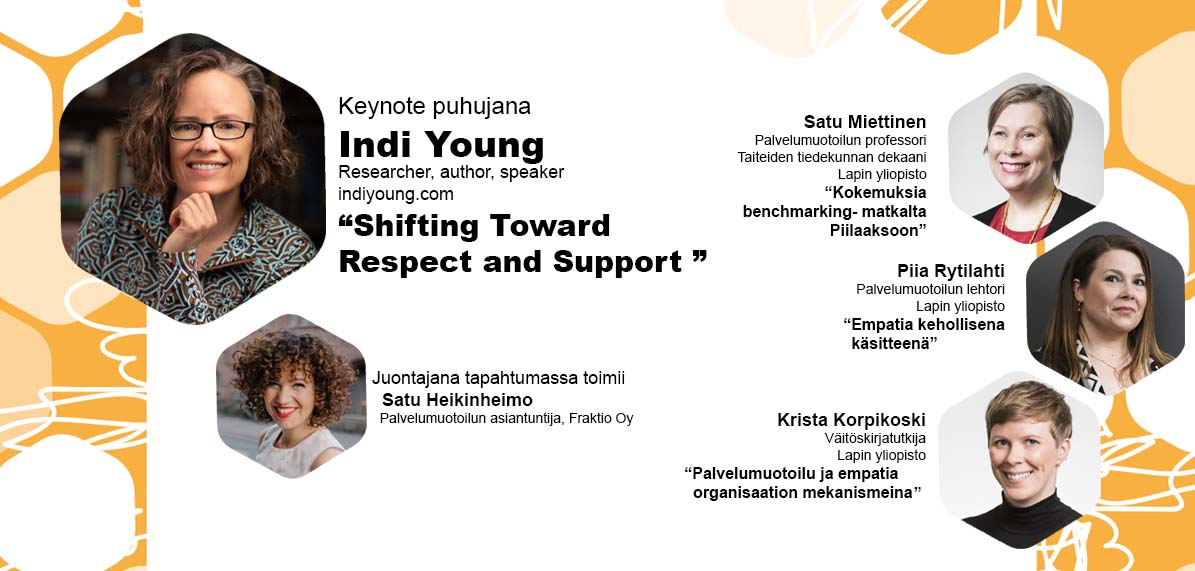 Keynote puhujana
Indi Young
Researcher, author, speaker
indiyoung.com
“Shifting Toward Respect and Support ”

Juontajana tapahtumassa toimii
Satu Heikinheimo
Palvelumuotoilun asiantuntija, Fraktio Oy

Satu Miettinen
Palvelumuotoilun professori
Taiteiden tiedekunnan dekaani
Lapin yliopisto
“Kokemuksia benchmarking- matkalta Piilaaksoon”

Piia Rytilahti
Palvelumuotoilun lehtori
Lapin yliopisto
“Empatia kehollisena käsitteenä”

Krista Korpikoski
Väitöskirjatutkija
Lapin yliopisto
“Palvelumuotoilu ja empatia organisaation mekanismeina”